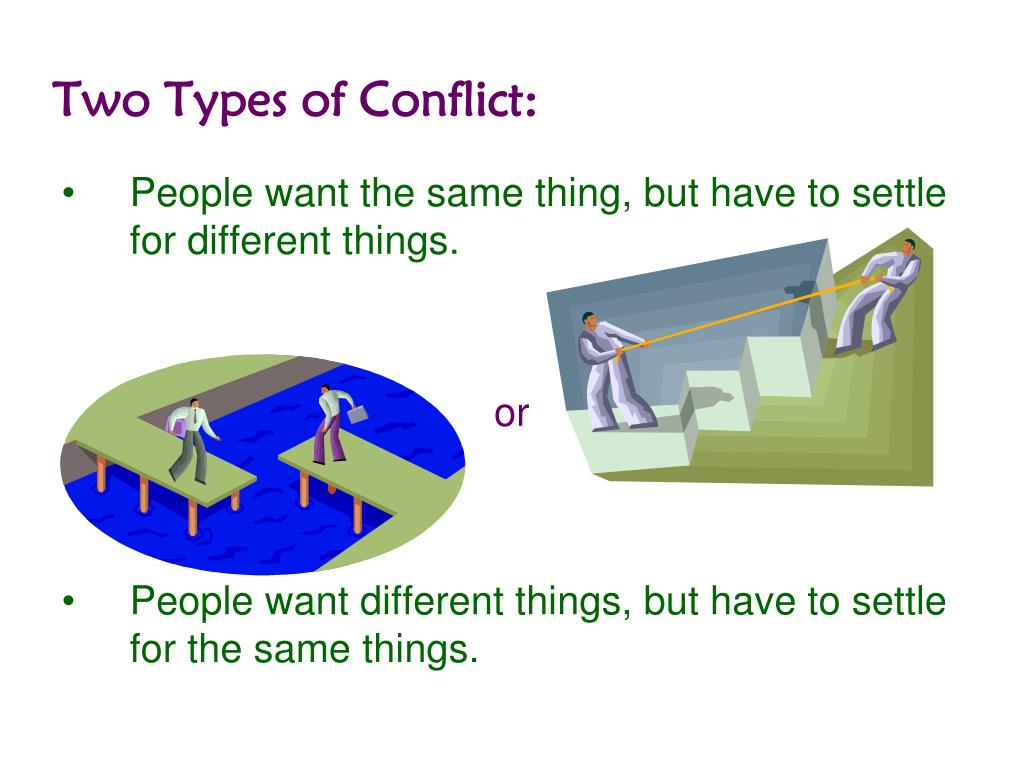 Two Types of Conflict:

• People want the same thing, but have to settle for different things.

or

• People want different things, but have to settle for the same things.